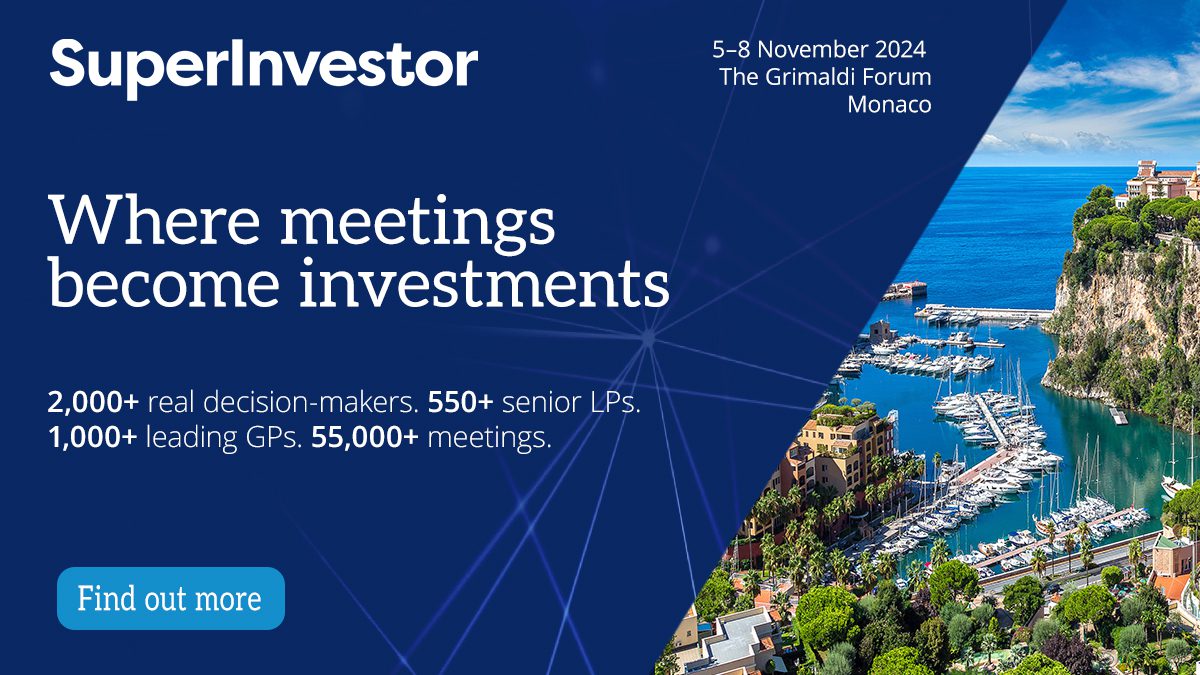 SuperInvestor

5–8 November 2024
The Grimaldi Forum
Monaco

Where meetings become investments

2,000+ real decision-makers. 550+ senior LPs. 1,000+ leading GPs. 55,000+ meetings.

Find out more